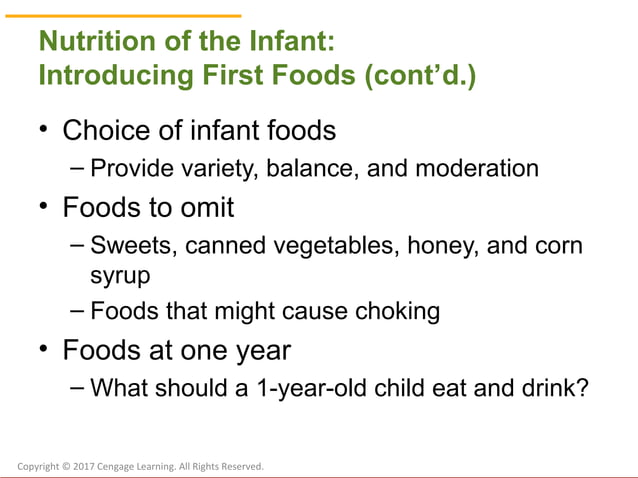 Nutrition of the Infant:
Introducing First Foods (cont'd.)

• Choice of infant foods
– Provide variety, balance, and moderation
• Foods to omit
– Sweets, canned vegetables, honey, and corn syrup
– Foods that might cause choking
• Foods at one year
– What should a 1-year-old child eat and drink?

Copyright © 2017 Cengage Learning. All Rights Reserved.